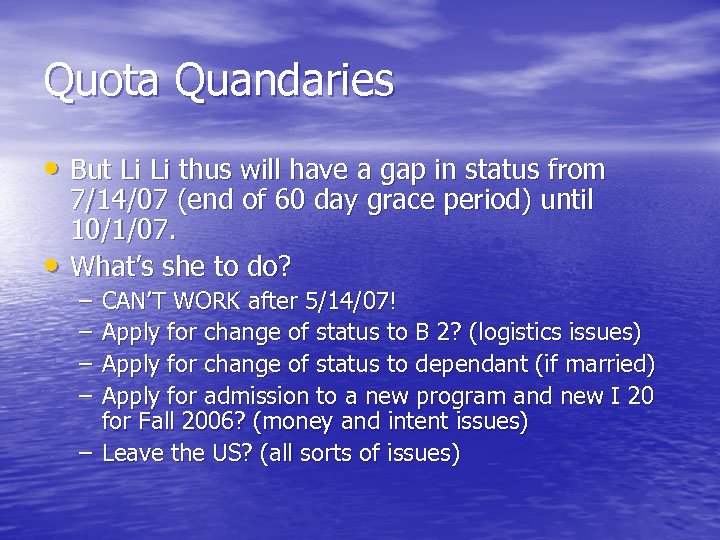 Quota Quandaries

• But Li Li thus will have a gap in status from 7/14/07 (end of 60 day grace period) until 10/1/07.
• What's she to do?
– CAN'T WORK after 5/14/07!
– Apply for change of status to B 2? (logistics issues)
– Apply for change of status to dependant (if married)
– Apply for admission to a new program and new I 20 for Fall 2006? (money and intent issues)
– Leave the US? (all sorts of issues)